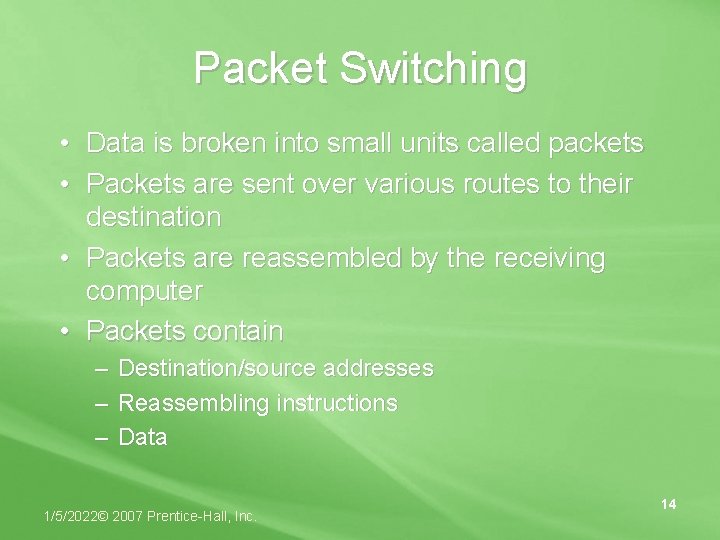 Packet Switching

• Data is broken into small units called packets
• Packets are sent over various routes to their destination
• Packets are reassembled by the receiving computer
• Packets contain
– Destination/source addresses
– Reassembling instructions
– Data

1/5/2022© 2007 Prentice-Hall, Inc.

14